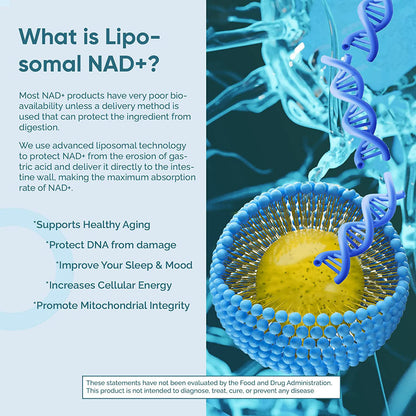 What is Liposomal NAD+?

Most NAD+ products have very poor bioavailability unless a delivery method is used that can protect the ingredient from digestion.

We use advanced liposomal technology to protect NAD+ from the erosion of gastric acid and deliver it directly to the intestine wall, making the maximum absorption rate of NAD+.

*Supports Healthy Aging

*Protect DNA from damage

*Improve Your Sleep & Mood

*Increases Cellular Energy

*Promote Mitochondrial Integrity

These statements have not been evaluated by the Food and Drug Administration. This product is not intended to diagnose, treat, cure, or prevent any disease